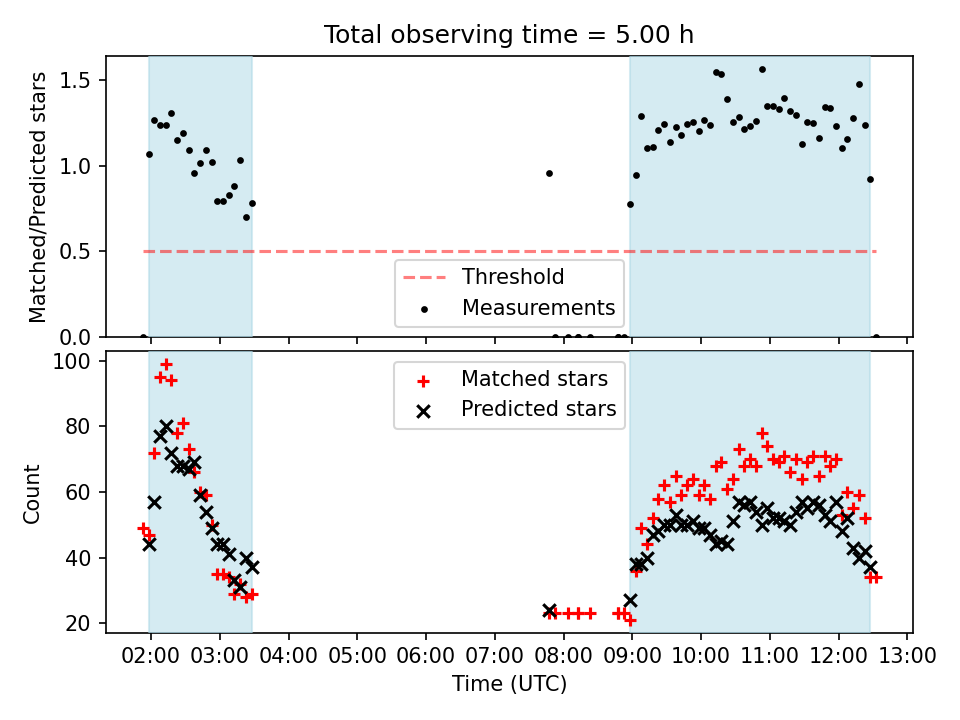 Total observing time = 5.00 h

Matched/Predicted stars

1.5
1.0
0.5
0.0

Threshold
Measurements

Count

100
80
60
40
20

Matched stars
Predicted stars

02:00 03:00 04:00 05:00 06:00 07:00 08:00 09:00 10:00 11:00 12:00 13:00

Time (UTC)